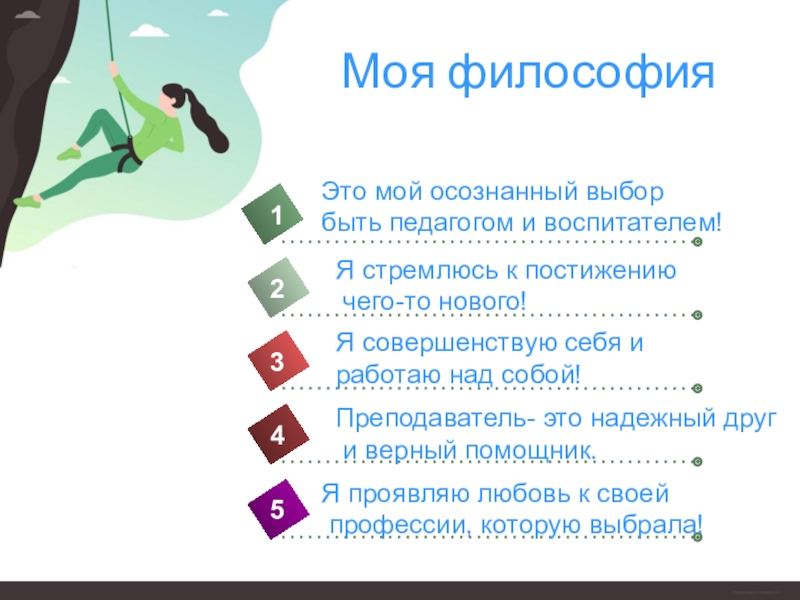 Моя философия

1
Это мой осознанный выбор быть педагогом и воспитателем!

2
Я стремлюсь к постижению чего-то нового!

3
Я совершенствую себя и работаю над собой!

4
Преподаватель- это надежный друг и верный помощник.

5
Я проявляю любовь к своей профессии, которую выбрала!